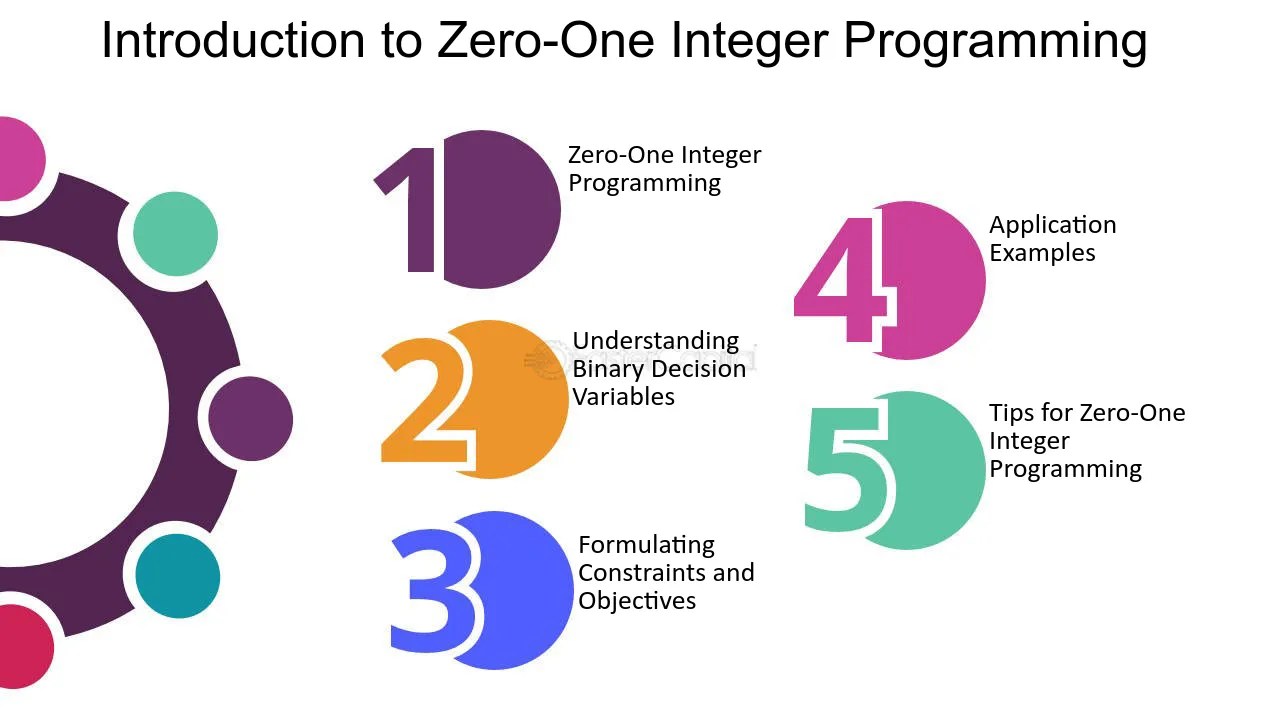 Introduction to Zero-One Integer Programming

1 Zero-One Integer Programming

2 Understanding Binary Decision Variables

3 Formulating Constraints and Objectives

4 Application Examples

5 Tips for Zero-One Integer Programming